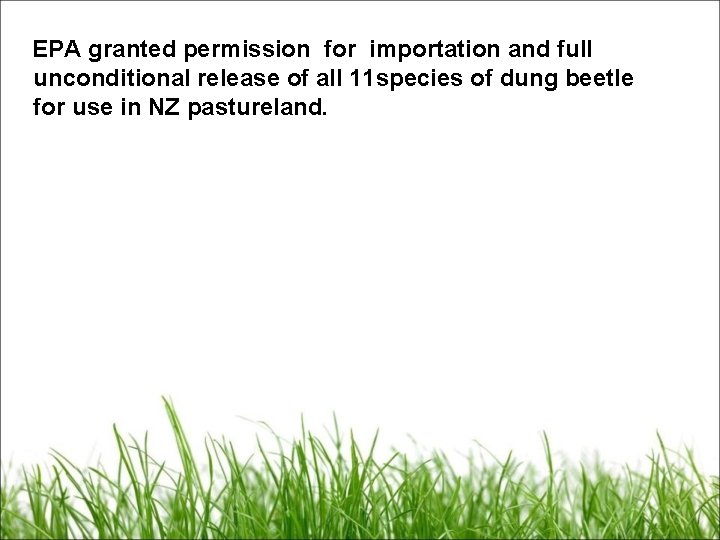 EPA granted permission for importation and full unconditional release of all 11species of dung beetle for use in NZ pastureland.